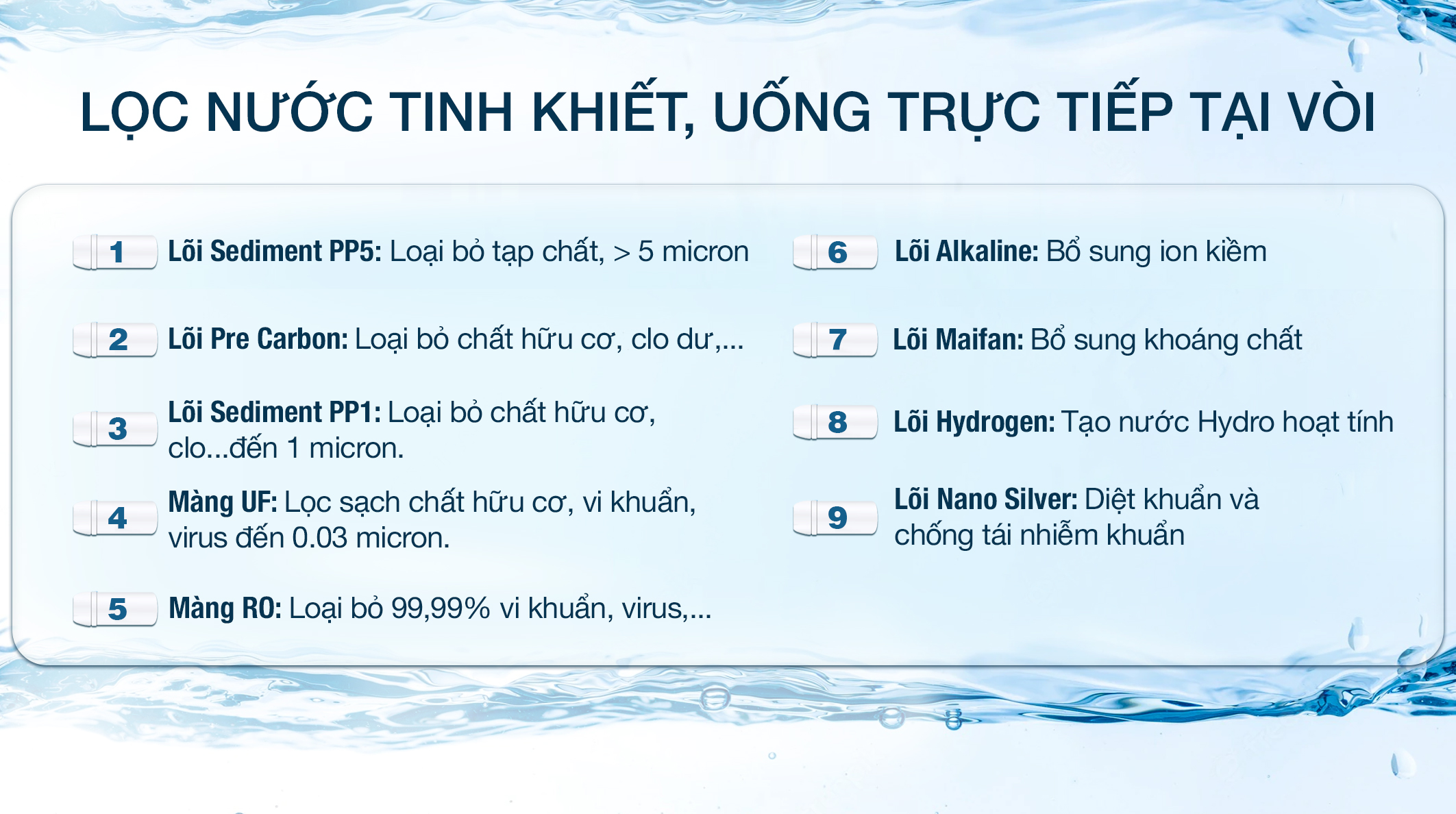 LỌC NƯỚC TINH KHIẾT, UỐNG TRỰC TIẾP TẠI VÒI

1 Lõi Sediment PP5: Loại bỏ tạp chất, > 5 micron

2 Lõi Pre Carbon: Loại bỏ chất hữu cơ, clo dư,...

3 Lõi Sediment PP1: Loại bỏ chất hữu cơ, clo...đến 1 micron.

4 Màng UF: Lọc sạch chất hữu cơ, vi khuẩn, virus đến 0.03 micron.

5 Màng RO: Loại bỏ 99,99% vi khuẩn, virus,...

6 Lõi Alkaline: Bổ sung ion kiềm

7 Lõi Maifan: Bổ sung khoáng chất

8 Lõi Hydrogen: Tạo nước Hydro hoạt tính

9 Lõi Nano Silver: Diệt khuẩn và chống tái nhiễm khuẩn